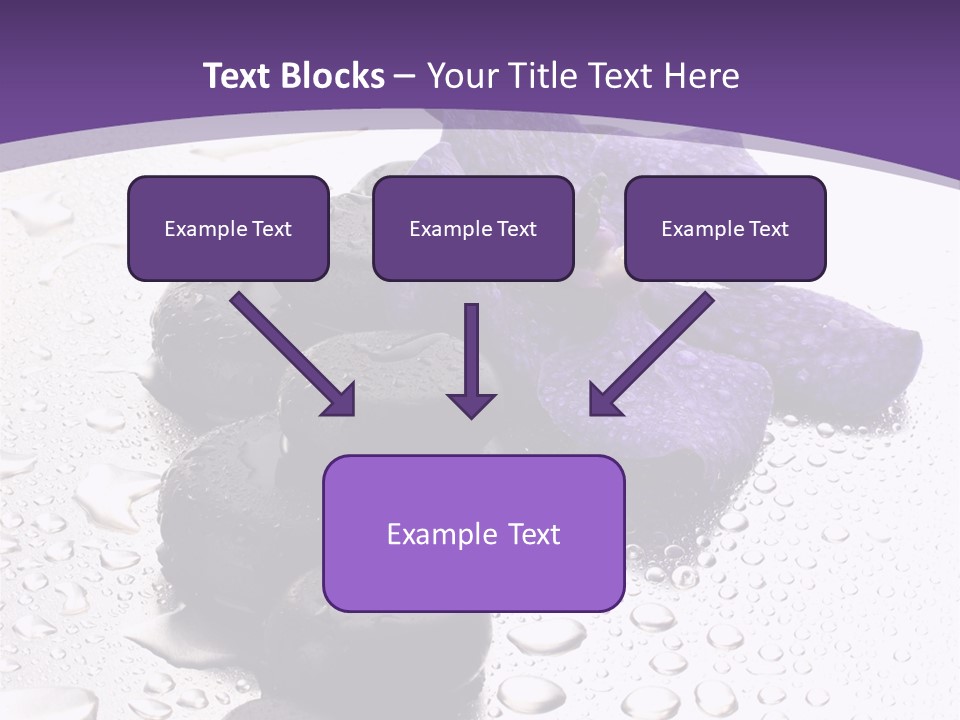 Text Blocks – Your Title Text Here

Example Text

Example Text

Example Text

Example Text